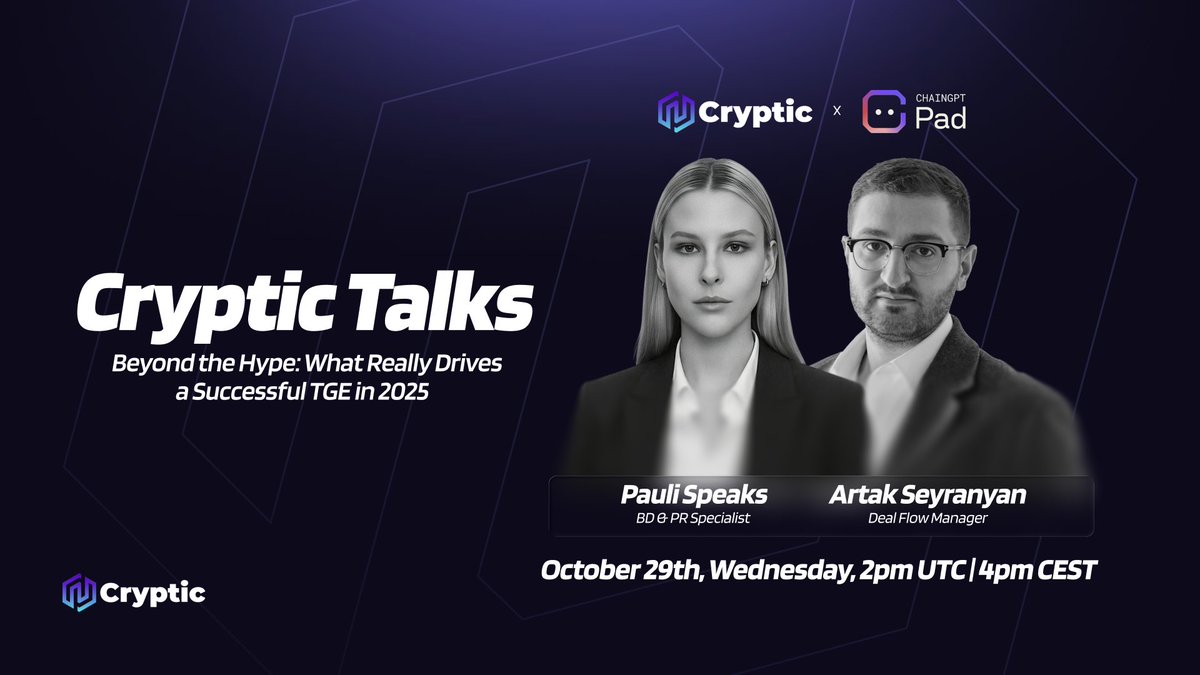 Cryptic x CHAINGPT Pad

Cryptic Talks

Beyond the Hype: What Really Drives a Successful TGE in 2025

Pauli Speaks
BD & PR Specialist

Artak Seyranyan
Deal Flow Manager

October 29th, Wednesday, 2pm UTC | 4pm CEST

Cryptic